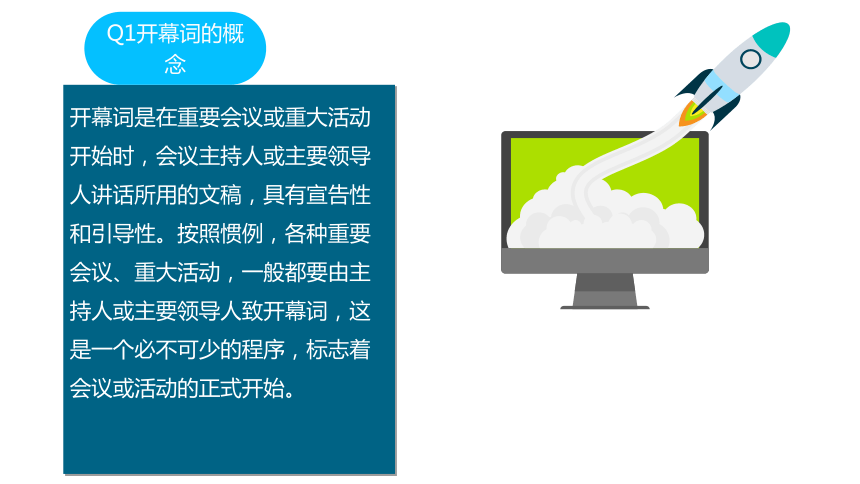 Q1开幕词的概念

开幕词是在重要会议或重大活动开始时，会议主持人或主要领导人讲话所用的文稿，具有宣告性和引导性。按照惯例，各种重要会议、重大活动，一般都要由主持人或主要领导人致开幕词，这是一个必不可少的程序，标志着会议或活动的正式开始。